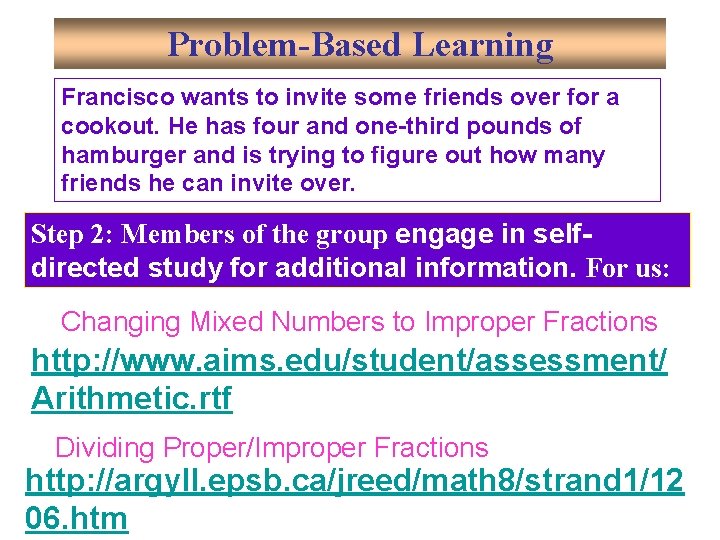 Problem-Based Learning

Francisco wants to invite some friends over for a cookout. He has four and one-third pounds of hamburger and is trying to figure out how many friends he can invite over.

Step 2: Members of the group engage in self-directed study for additional information. For us:

Changing Mixed Numbers to Improper Fractions
http://www.aims.edu/student/assessment/Arithmetic.rtf

Dividing Proper/Improper Fractions
http://argyll.epsb.ca/jreed/math8/strand1/1206.htm